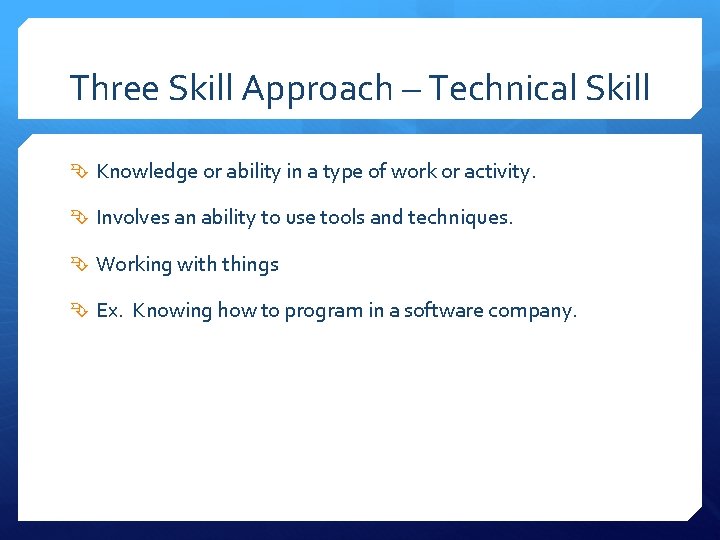 Three Skill Approach – Technical Skill

Knowledge or ability in a type of work or activity.

Involves an ability to use tools and techniques.

Working with things

Ex. Knowing how to program in a software company.